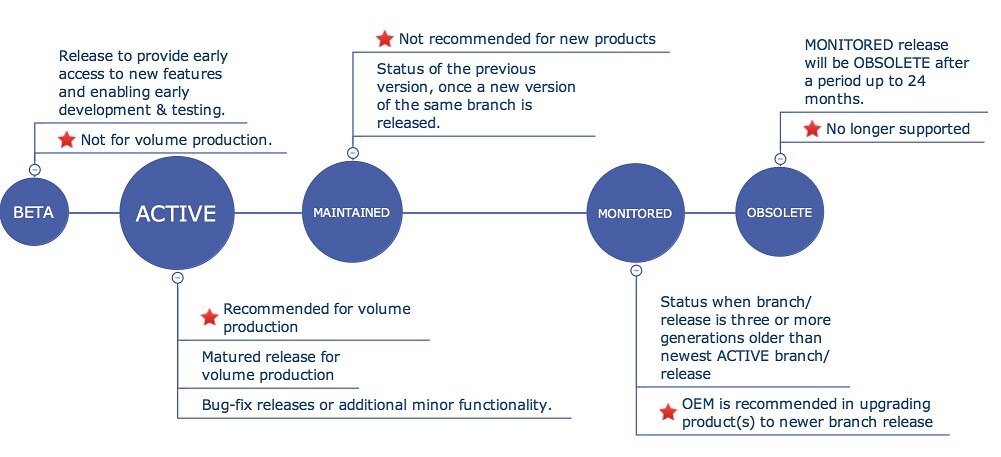 Release to provide early access to new features and enabling early development & testing.

Not for volume production.

BETA

ACTIVE

Recommended for volume production

Matured release for volume production

Bug-fix releases or additional minor functionality.

Not recommended for new products

Status of the previous version, once a new version of the same branch is released.

MAINTAINED

MONITORED

Status when branch/ release is three or more generations older than newest ACTIVE branch/ release

OEM is recommended in upgrading product(s) to newer branch release

MONITORED release will be OBSOLETE after a period up to 24 months.

No longer supported

OBSOLETE